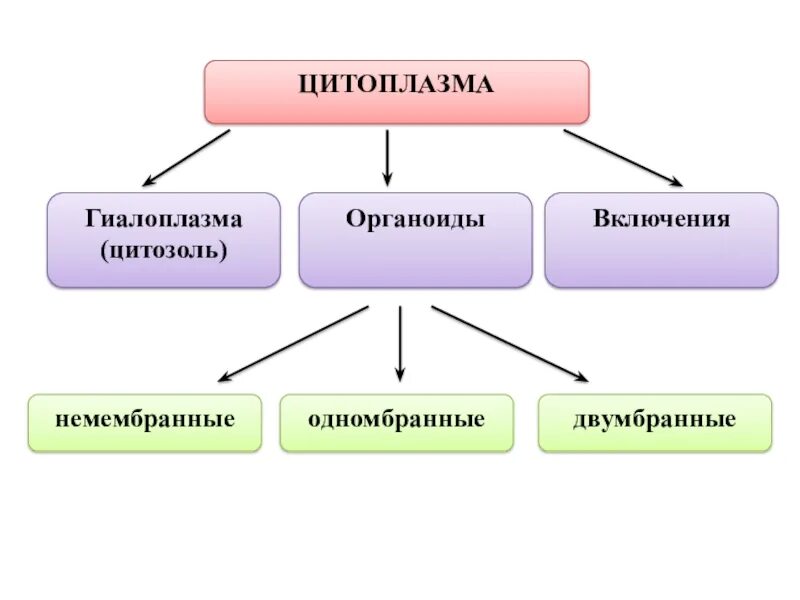 ЦИТОПЛАЗМА

Гиалоплазма (цитозоль)

Органоиды

Включения

немембранные

одномбранные

двумбранные